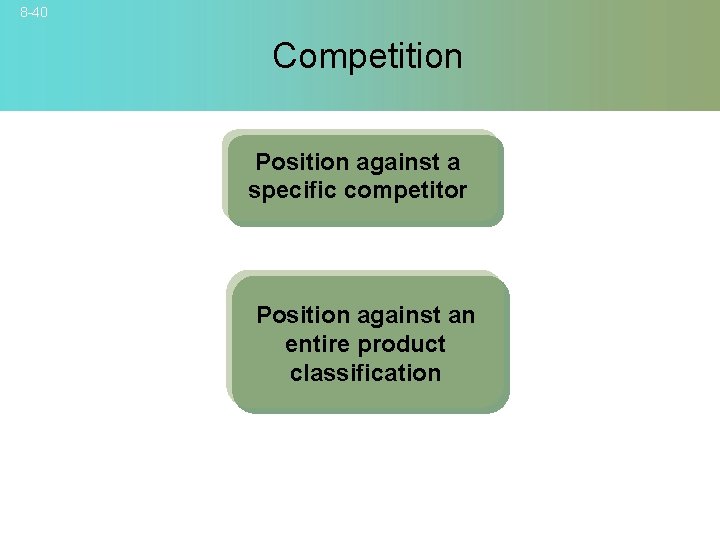 8-40

Competition

Position against a specific competitor

Position against an entire product classification